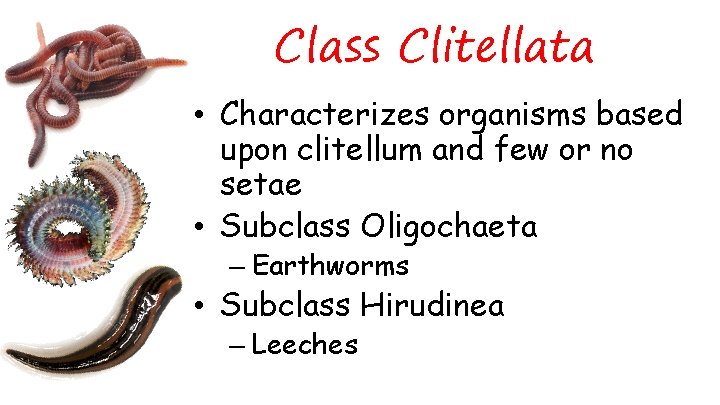 Class Clitellata

• Characterizes organisms based upon clitellum and few or no setae
• Subclass Oligochaeta
– Earthworms
• Subclass Hirudinea
– Leeches